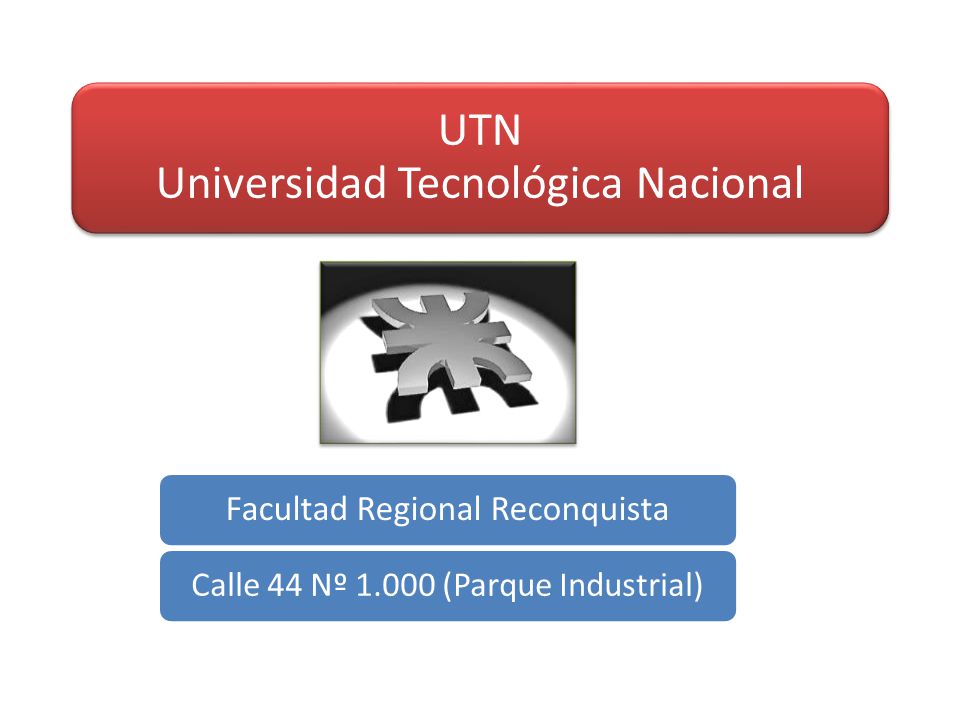 UTN
Universidad Tecnológica Nacional

Facultad Regional Reconquista

Calle 44 Nº 1.000 (Parque Industrial)